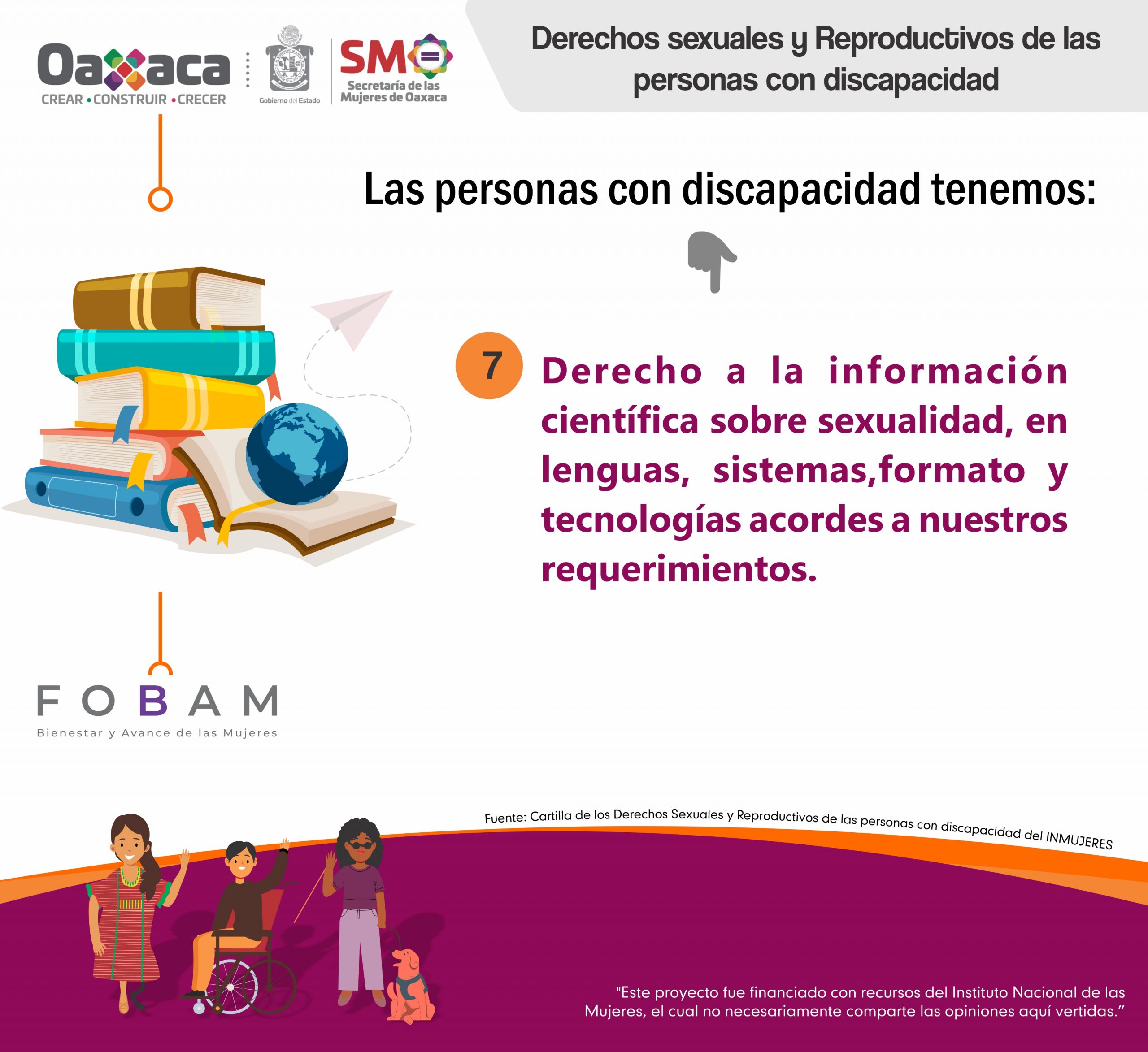 Oaxaca
CREAR • CONSTRUIR • CRECER

Gobierno del Estado

SM
Secretaría de las Mujeres de Oaxaca

Derechos sexuales y Reproductivos de las personas con discapacidad

Las personas con discapacidad tenemos:

7

Derecho a la información científica sobre sexualidad, en lenguas, sistemas,formato y tecnologías acordes a nuestros requerimientos.

FOBAM
Bienestar y Avance de las Mujeres

Fuente: Cartilla de los Derechos Sexuales y Reproductivos de las personas con discapacidad del INMUJERES

"Este proyecto fue financiado con recursos del Instituto Nacional de las Mujeres, el cual no necesariamente comparte las opiniones aquí vertidas."